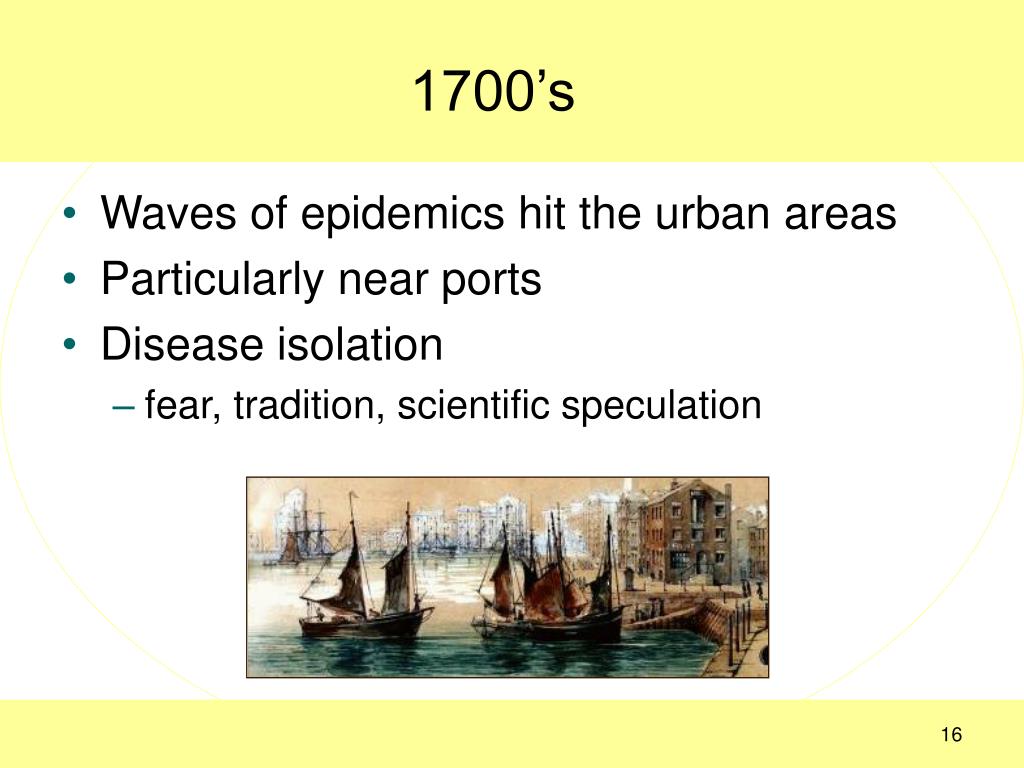 1700’s

• Waves of epidemics hit the urban areas
• Particularly near ports
• Disease isolation
– fear, tradition, scientific speculation

16